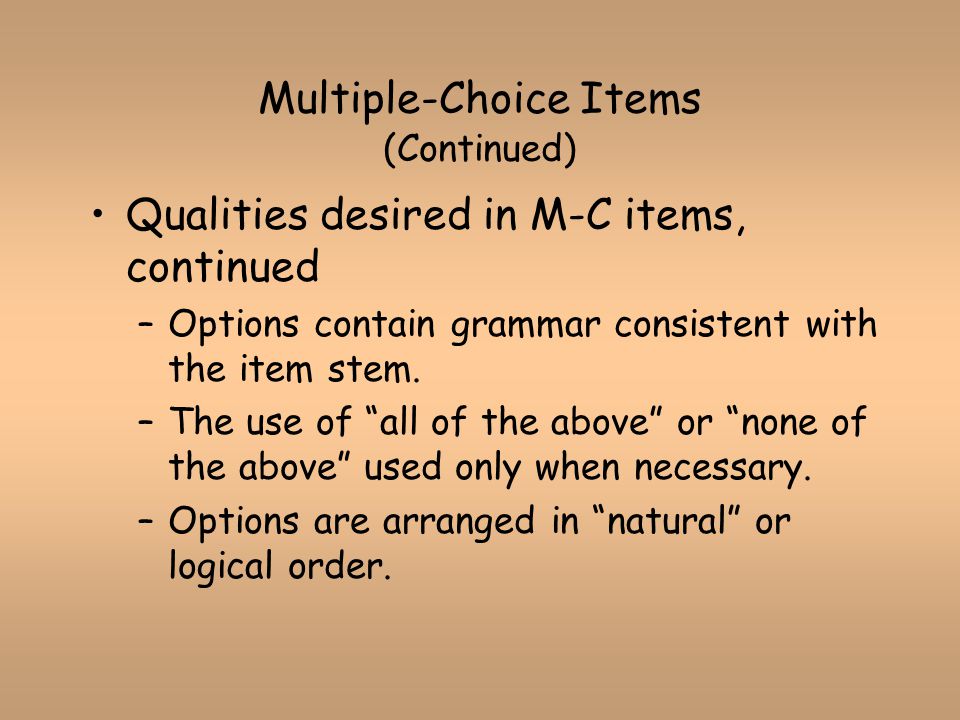 Multiple-Choice Items
(Continued)

• Qualities desired in M-C items, continued
– Options contain grammar consistent with the item stem.
– The use of “all of the above” or “none of the above” used only when necessary.
– Options are arranged in “natural” or logical order.